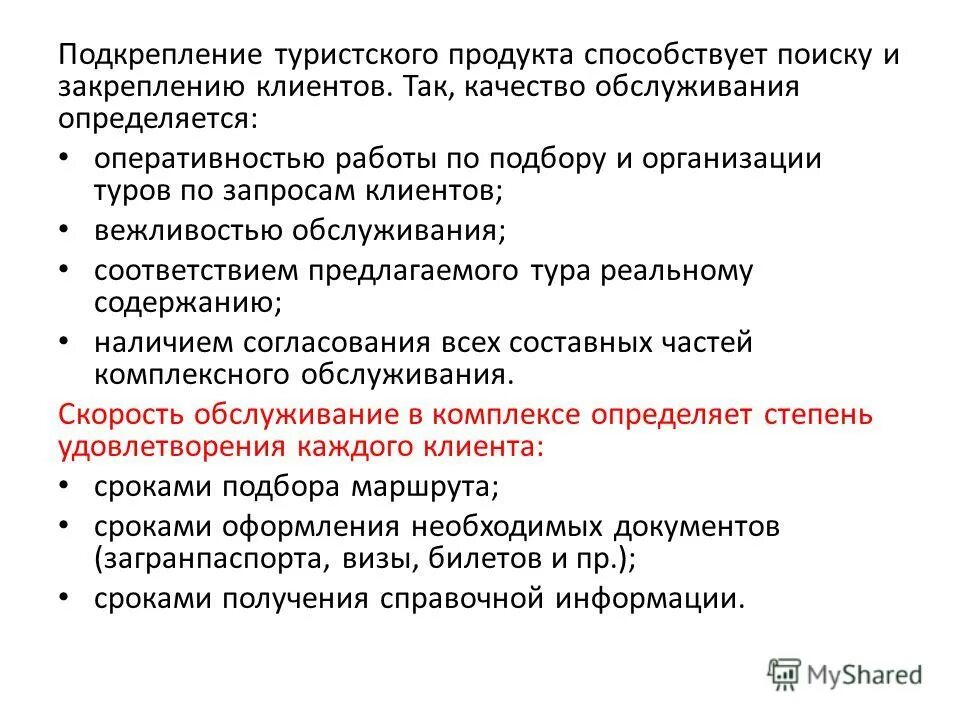 Подкрепление туристского продукта способствует поиску и закреплению клиентов. Так, качество обслуживания определяется:

• оперативностью работы по подбору и организации туров по запросам клиентов;
• вежливостью обслуживания;
• соответствием предлагаемого тура реальному содержанию;
• наличием согласования всех составных частей комплексного обслуживания.

Скорость обслуживание в комплексе определяет степень удовлетворения каждого клиента:

• сроками подбора маршрута;
• сроками оформления необходимых документов (загранпаспорта, визы, билетов и пр.);
• сроками получения справочной информации.

MyShared